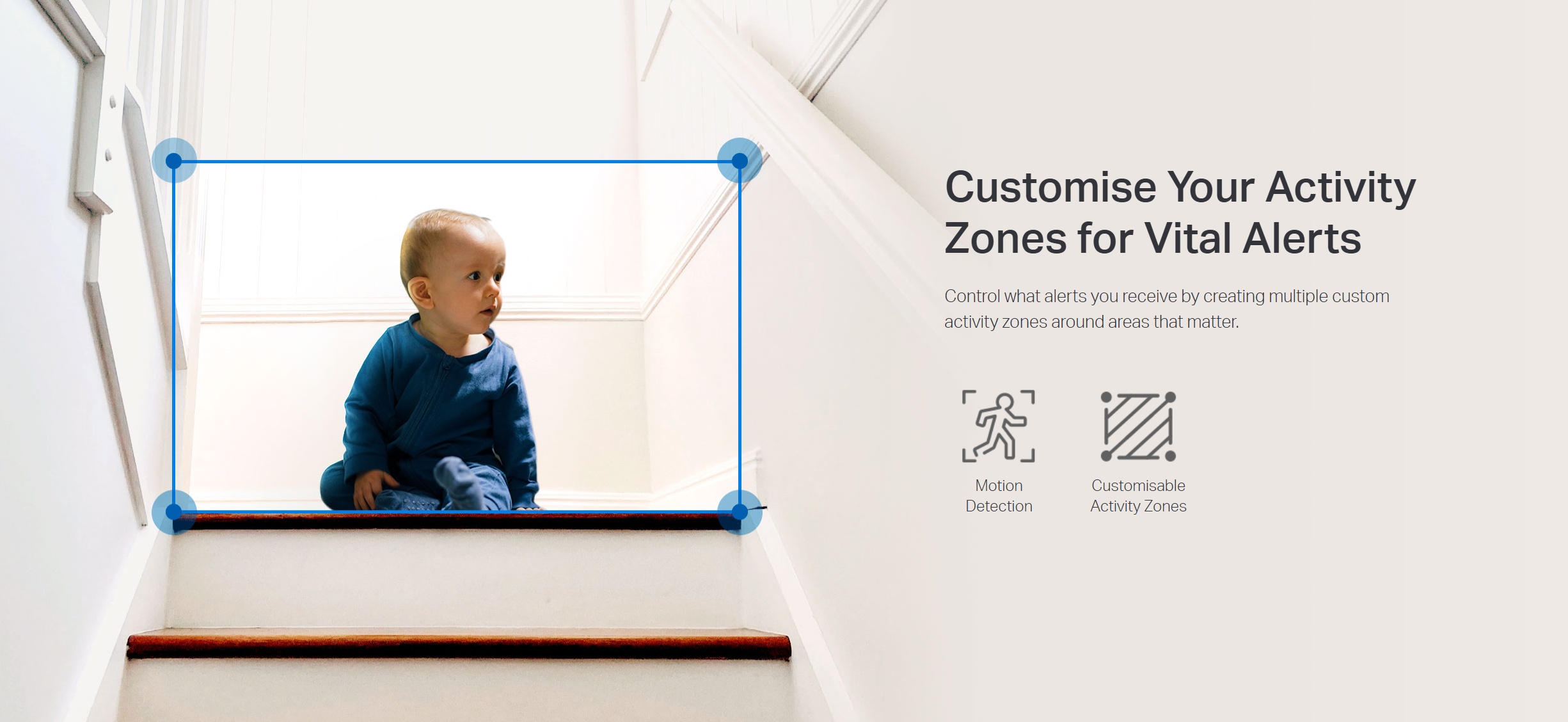 Customise Your Activity Zones for Vital Alerts

Control what alerts you receive by creating multiple custom activity zones around areas that matter.

Motion Detection

Customisable Activity Zones